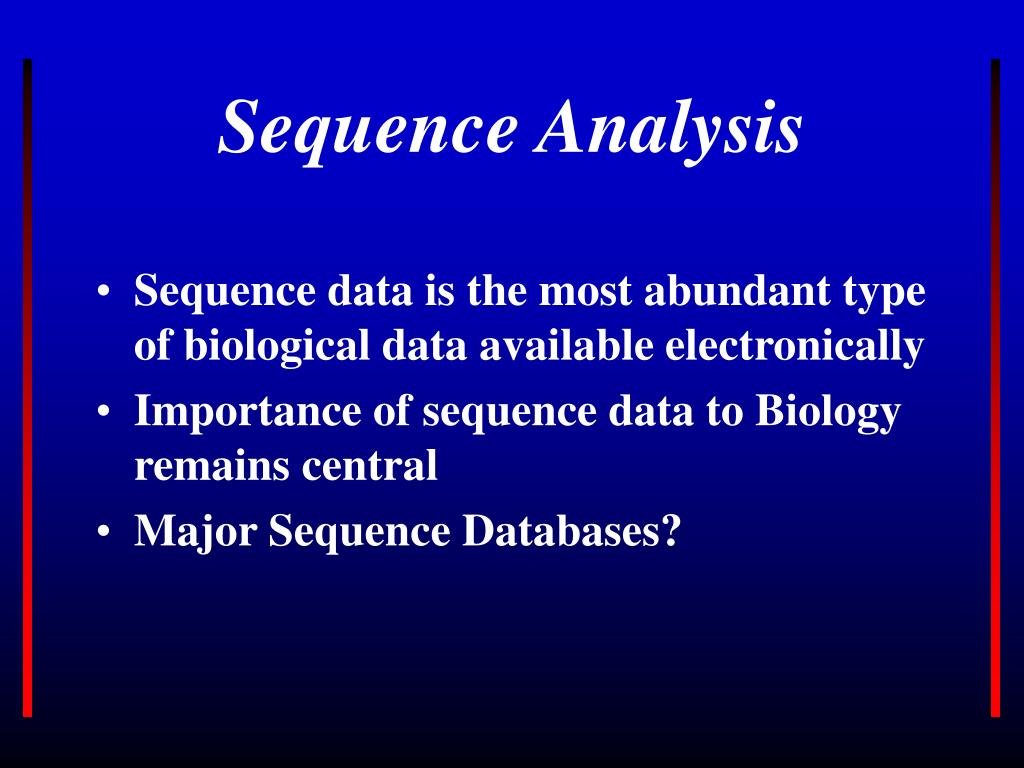 Sequence Analysis

• Sequence data is the most abundant type of biological data available electronically
• Importance of sequence data to Biology remains central
• Major Sequence Databases?